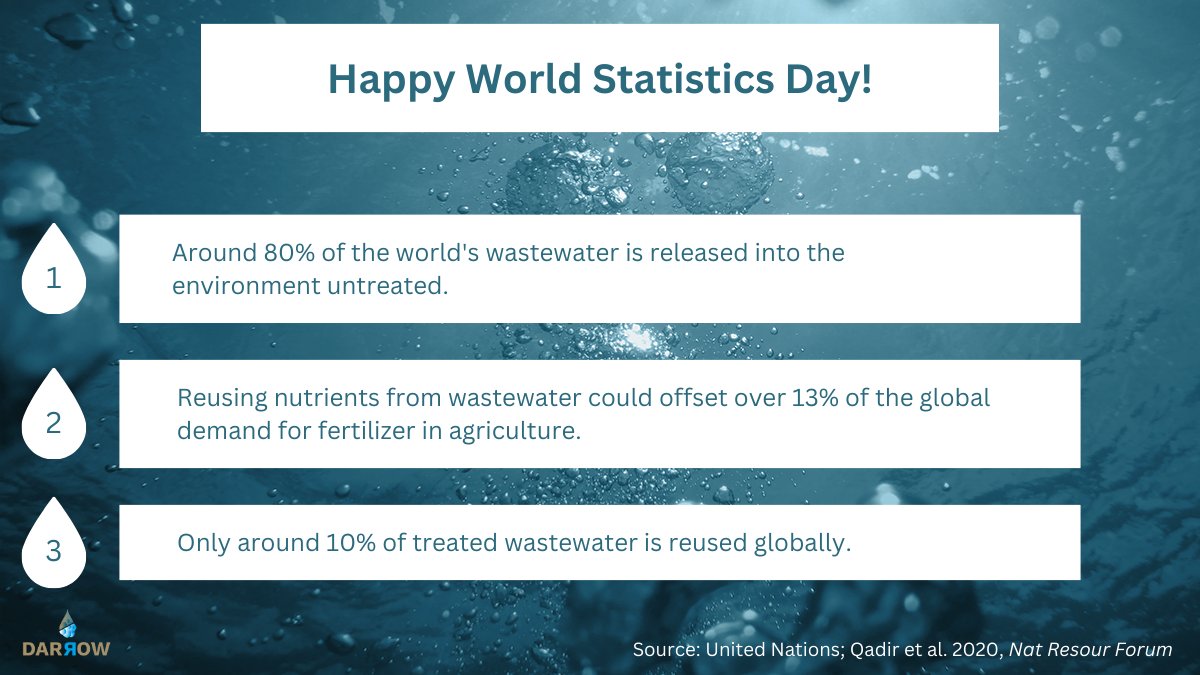 Happy World Statistics Day!

1
Around 80% of the world's wastewater is released into the environment untreated.

2
Reusing nutrients from wastewater could offset over 13% of the global demand for fertilizer in agriculture.

3
Only around 10% of treated wastewater is reused globally.

DARROW

Source: United Nations; Qadir et al. 2020, Nat Resour Forum